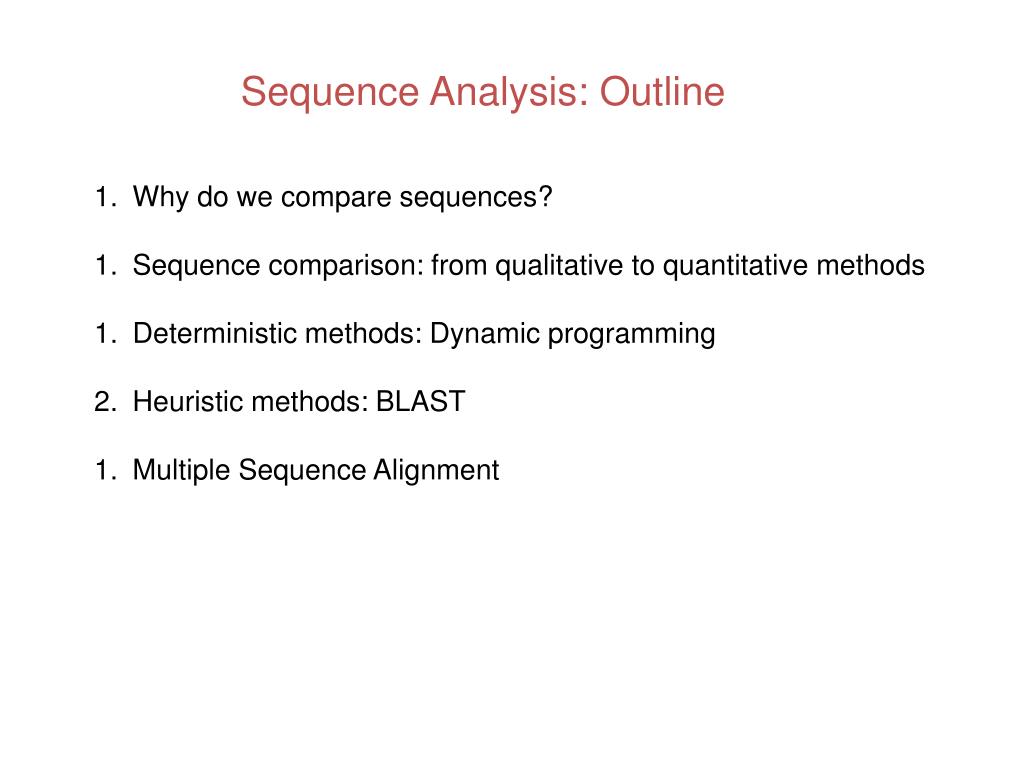 Sequence Analysis: Outline

1. Why do we compare sequences?

1. Sequence comparison: from qualitative to quantitative methods

1. Deterministic methods: Dynamic programming

2. Heuristic methods: BLAST

1. Multiple Sequence Alignment